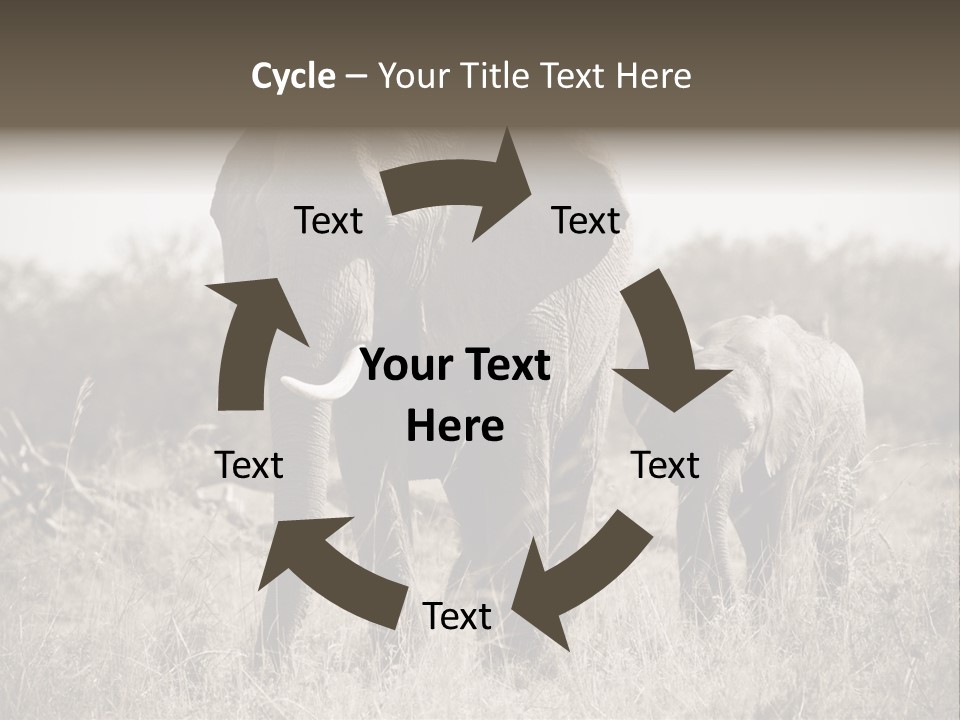 Cycle – Your Title Text Here

Text

Text

Your Text Here

Text

Text

Text